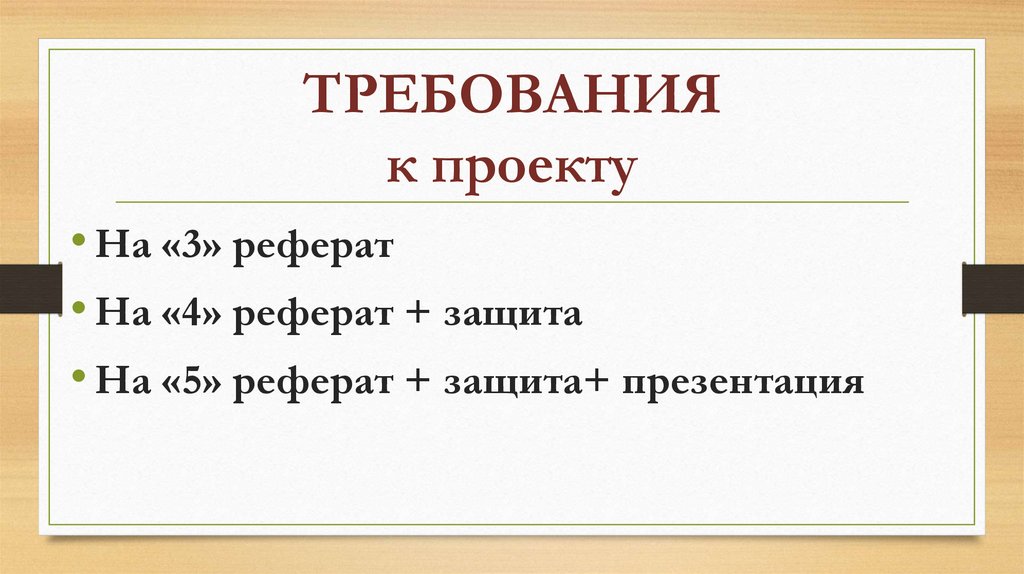 ТРЕБОВАНИЯ
к проекту

• На «3» реферат
• На «4» реферат + защита
• На «5» реферат + защита+ презентация